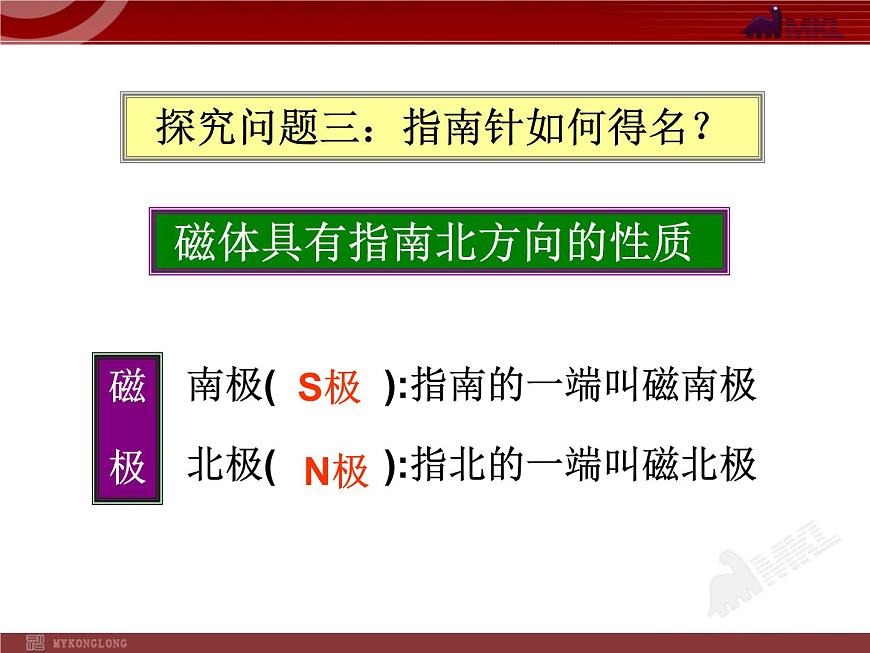 MKL

探究问题三：指南针如何得名？

磁体具有指南北方向的性质

磁极

南极( S极 ):指南的一端叫磁南极

北极( N极 ):指北的一端叫磁北极

MKL

MYKONGLONG